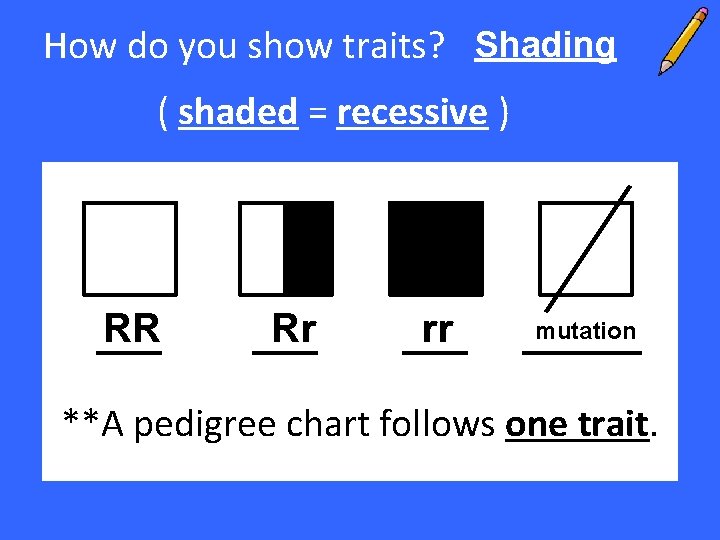 How do you show traits? Shading

( shaded = recessive )

RR

Rr

rr

mutation

**A pedigree chart follows one trait.